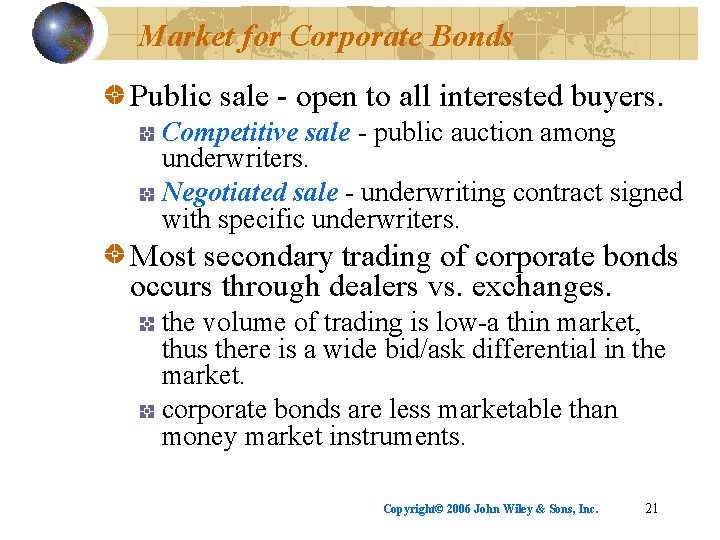 Market for Corporate Bonds

Public sale - open to all interested buyers.

Competitive sale - public auction among underwriters.

Negotiated sale - underwriting contract signed with specific underwriters.

Most secondary trading of corporate bonds occurs through dealers vs. exchanges.

the volume of trading is low-a thin market, thus there is a wide bid/ask differential in the market.

corporate bonds are less marketable than money market instruments.

Copyright© 2006 John Wiley & Sons, Inc. 21